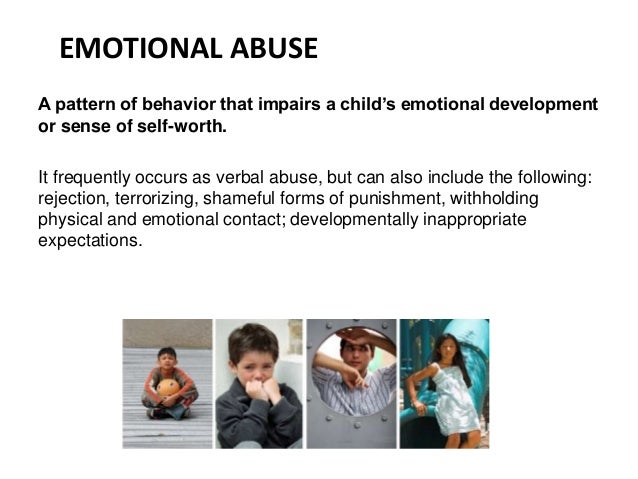 EMOTIONAL ABUSE

A pattern of behavior that impairs a child's emotional development or sense of self-worth.

It frequently occurs as verbal abuse, but can also include the following: rejection, terrorizing, shameful forms of punishment, withholding physical and emotional contact; developmentally inappropriate expectations.